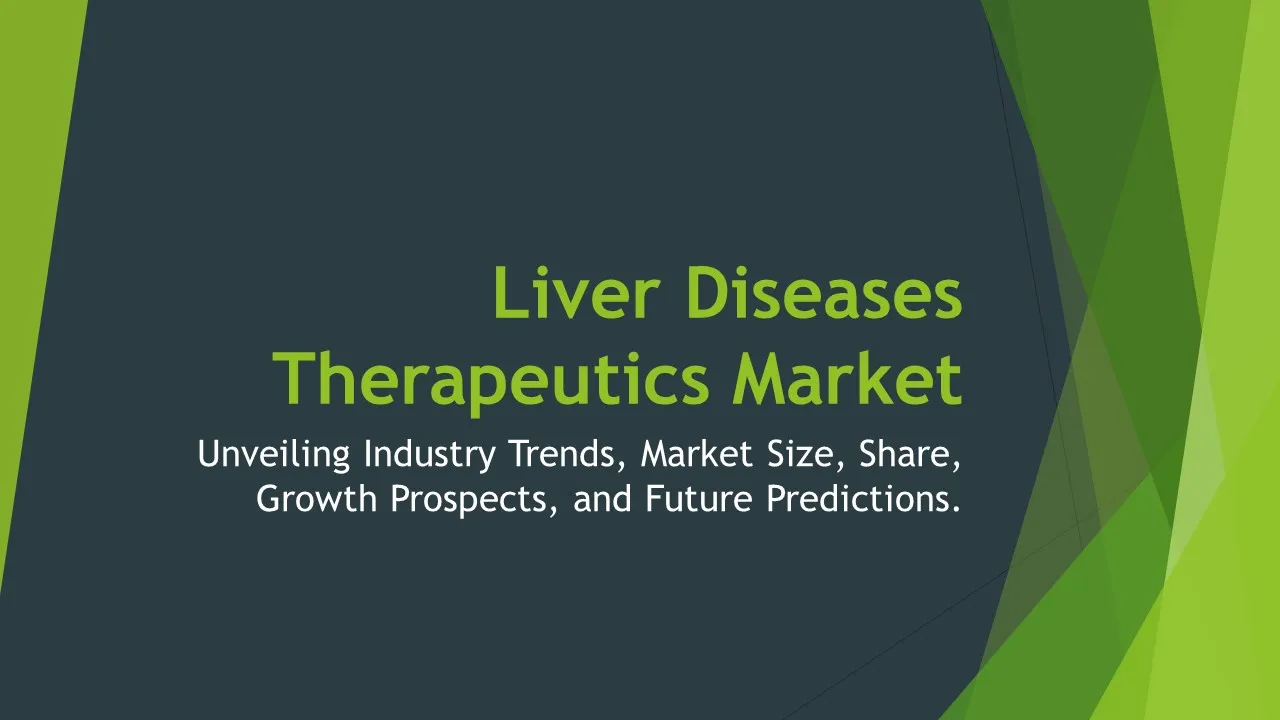 Liver Diseases Therapeutics Market

Unveiling Industry Trends, Market Size, Share, Growth Prospects, and Future Predictions.